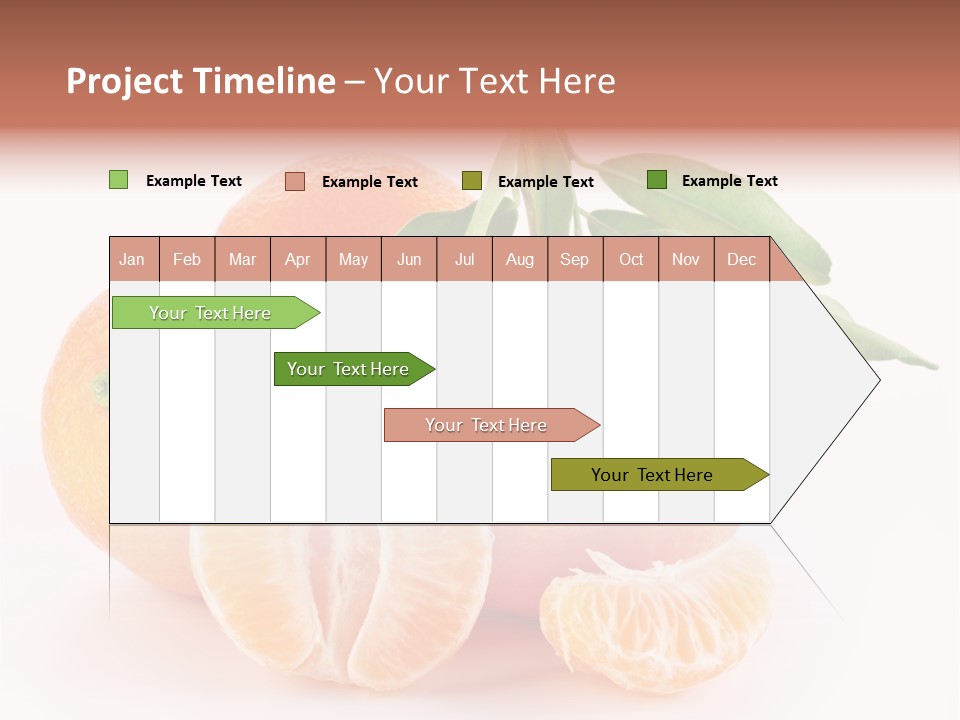 Project Timeline – Your Text Here

Example Text Example Text Example Text Example Text

| Jan | Feb | Mar | Apr | May | Jun | Jul | Aug | Sep | Oct | Nov | Dec |
|---|---|---|---|---|---|---|---|---|---|---|---|

Your Text Here

Your Text Here

Your Text Here

Your Text Here